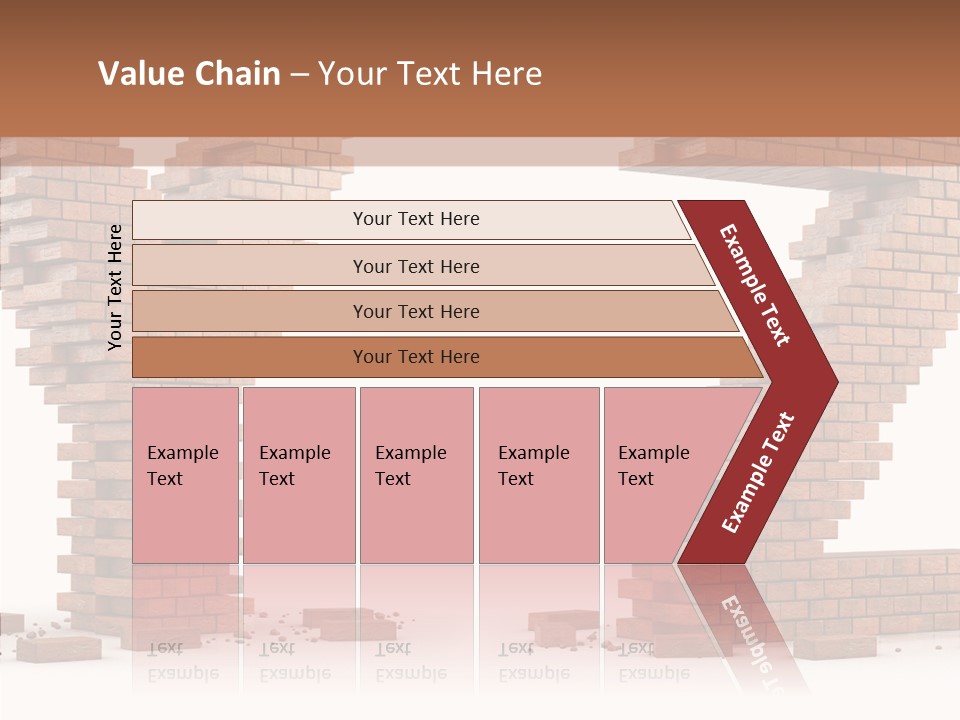 Value Chain – Your Text Here

Your Text Here

Your Text Here

Your Text Here

Your Text Here

Your Text Here

Example Text

Example Text

Example Text

Example Text

Example Text

Example Text

Example Text